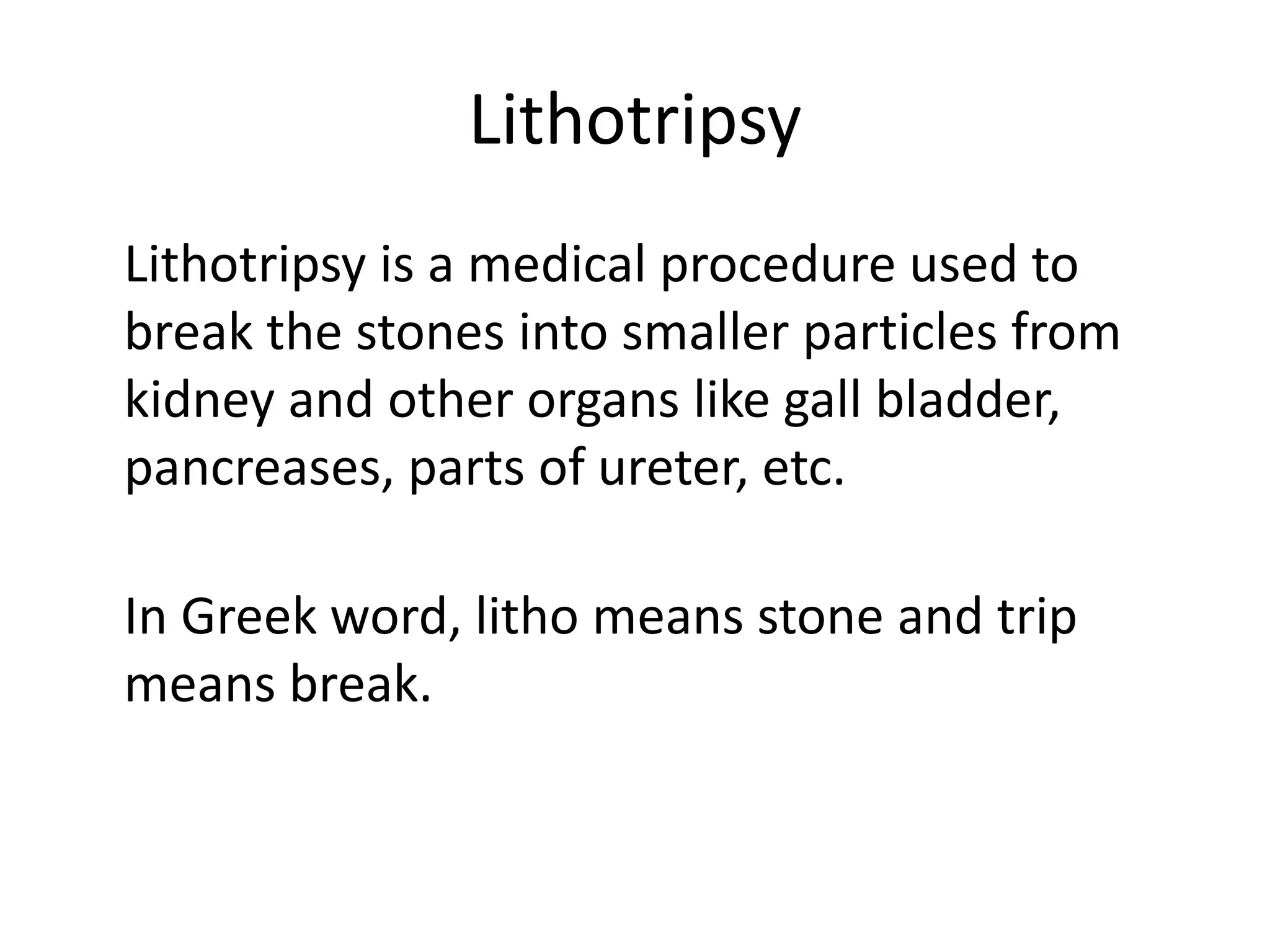 Lithotripsy

Lithotripsy is a medical procedure used to break the stones into smaller particles from kidney and other organs like gall bladder, pancreases, parts of ureter, etc.

In Greek word, litho means stone and trip means break.